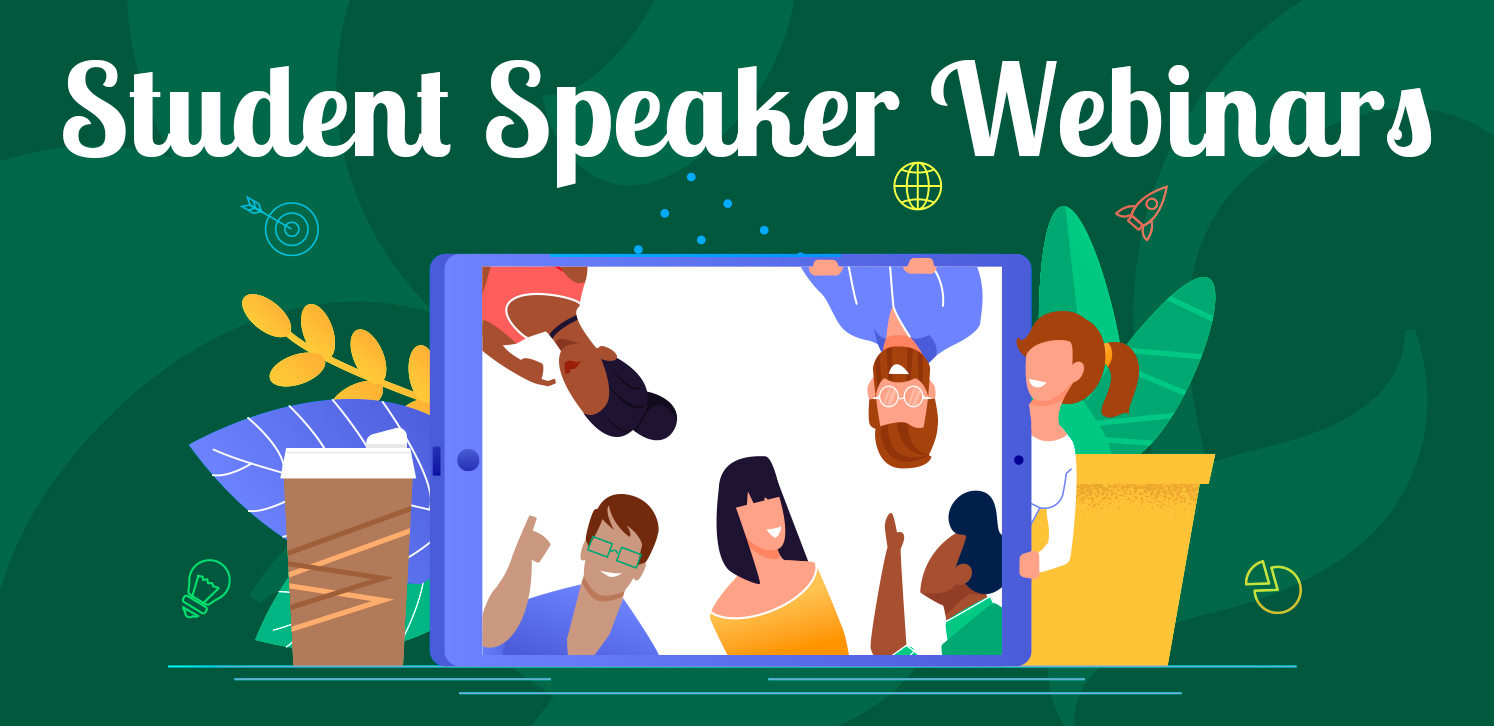 Student Speaker Webinars